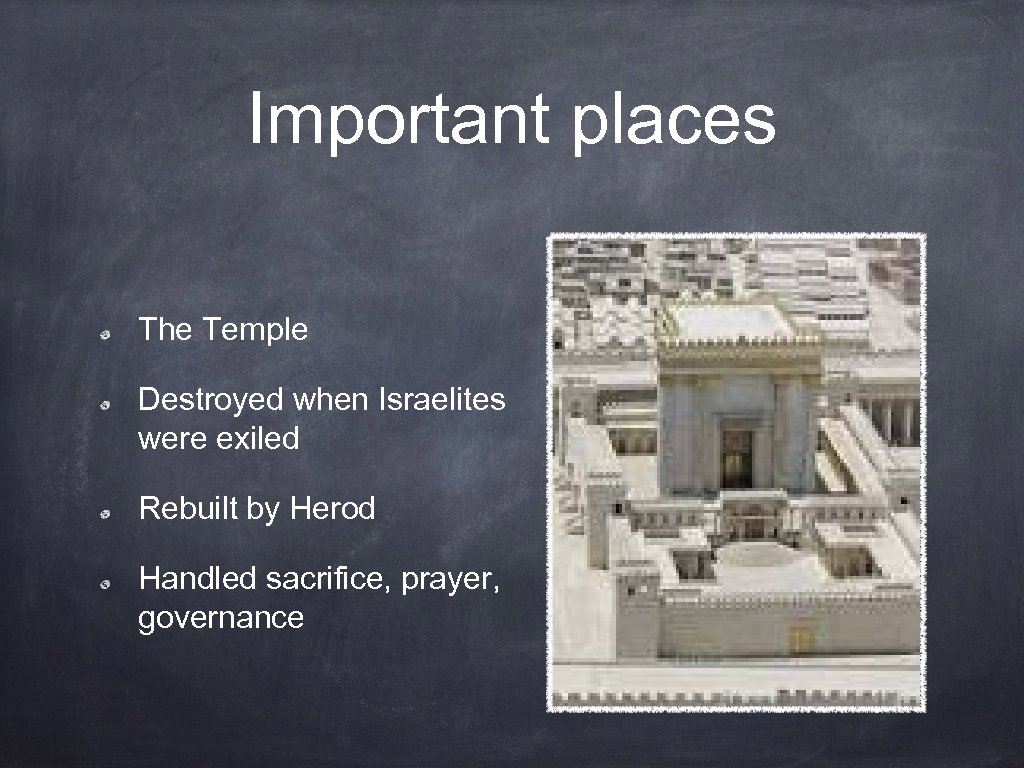 Important places

The Temple

Destroyed when Israelites were exiled

Rebuilt by Herod

Handled sacrifice, prayer, governance